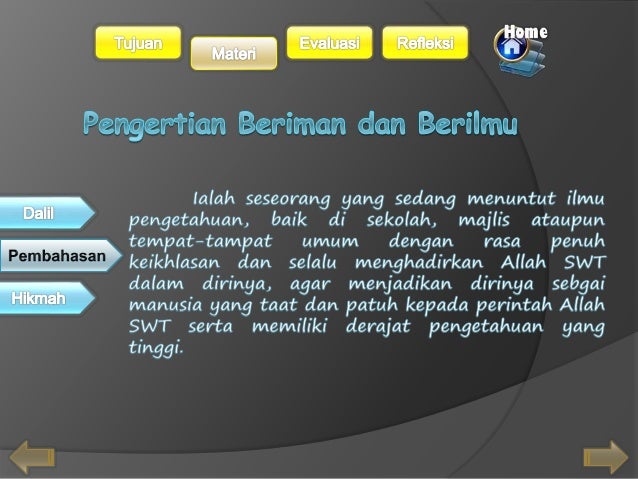 Tujuan Materi Evaluasi Refleksi Home

Pengertian Beriman dan Berilmu

Dalil

Pembahasan

Hikmah

Ialah seseorang yang sedang menuntut ilmu pengetahuan, baik di sekolah, majlis ataupun tempat-tampat umum dengan rasa penuh keikhlasan dan selalu menghadirkan Allah SWT dalam dirinya, agar menjadikan dirinya sebgai manusia yang taat dan patuh kepada perintah Allah SWT serta memiliki derajat pengetahuan yang tinggi.